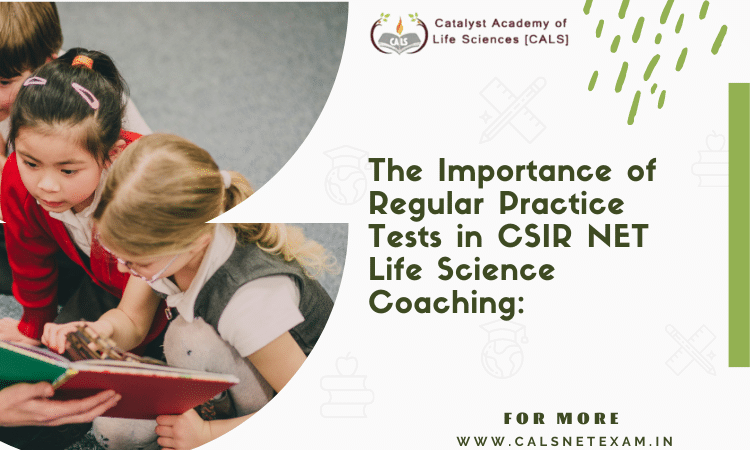 CALS

Catalyst Academy of Life Sciences [CALS]

The Importance of Regular Practice Tests in CSIR NET Life Science Coaching:

FOR MORE

WWW.CALSNETEXAM.IN